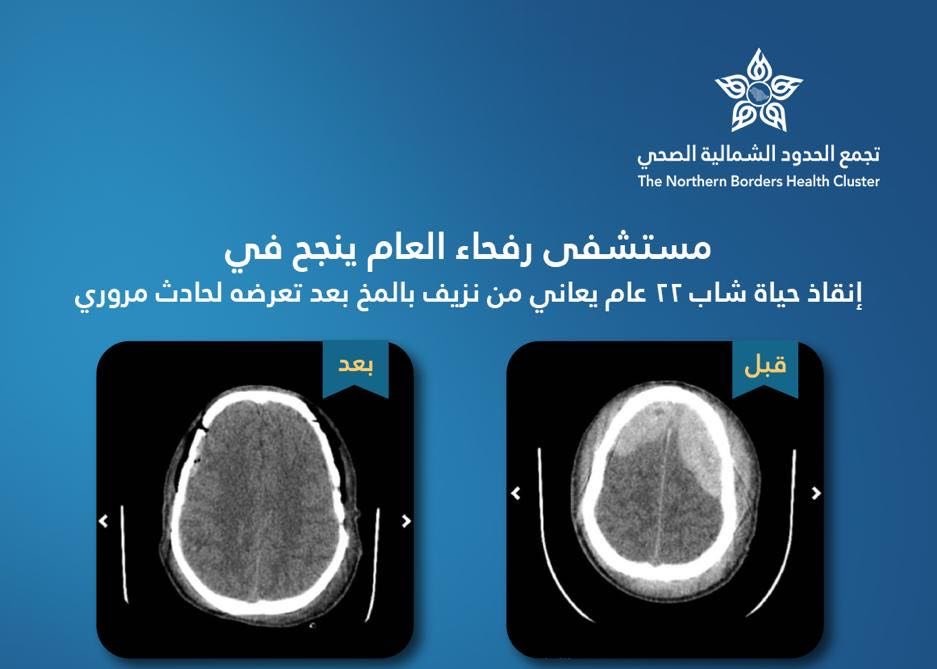 تجمع الحدود الشمالية الصحي
The Northern Borders Health Cluster

مستشفى رفحاء العام ينجح في
إنقاذ حياة شاب ٢٢ عام يعاني من نزيف بالمخ بعد تعرضه لحادث مروري

قبل

بعد